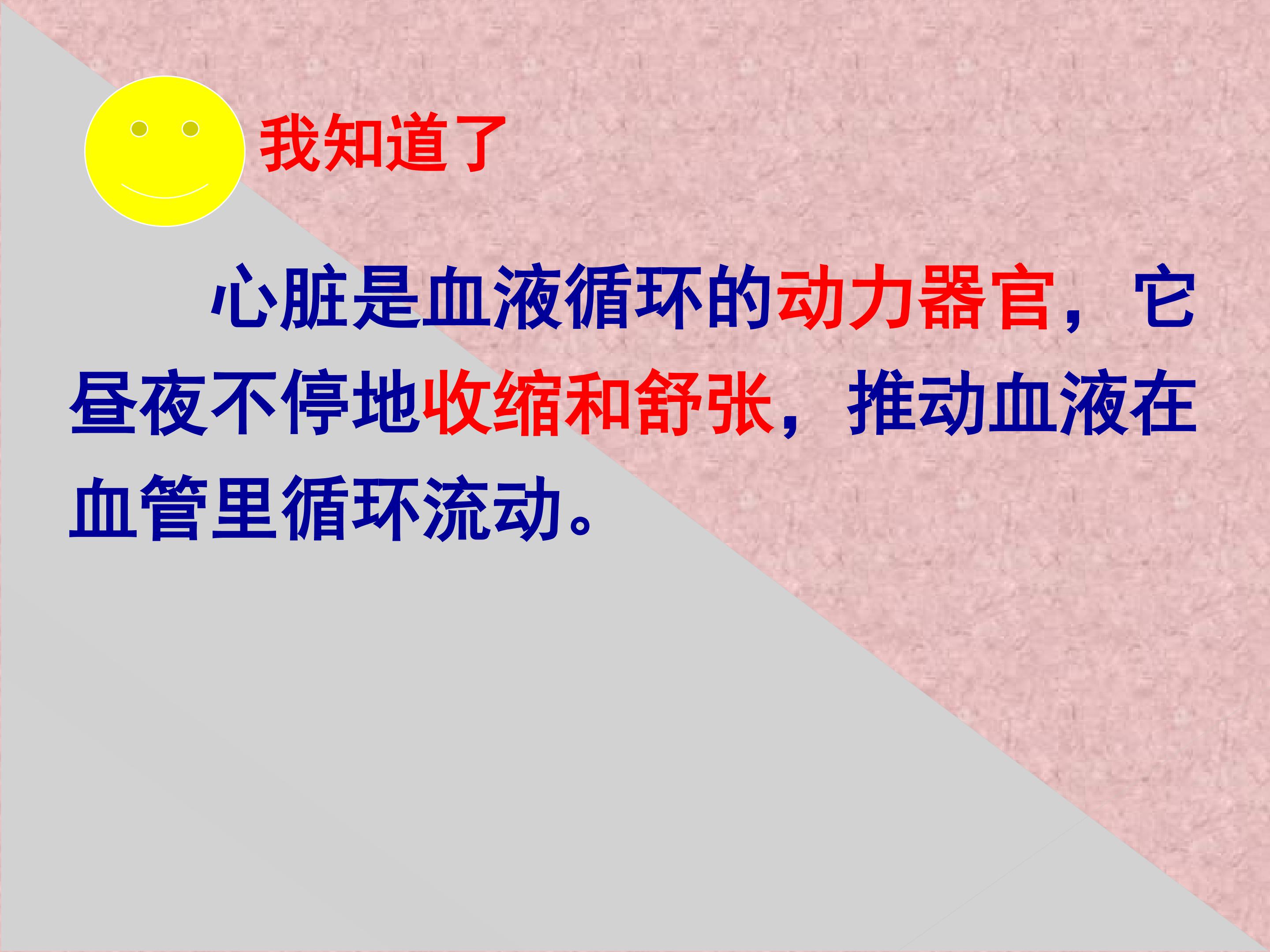 我知道了

心脏是血液循环的动力器官，它昼夜不停地收缩和舒张，推动血液在血管里循环流动。